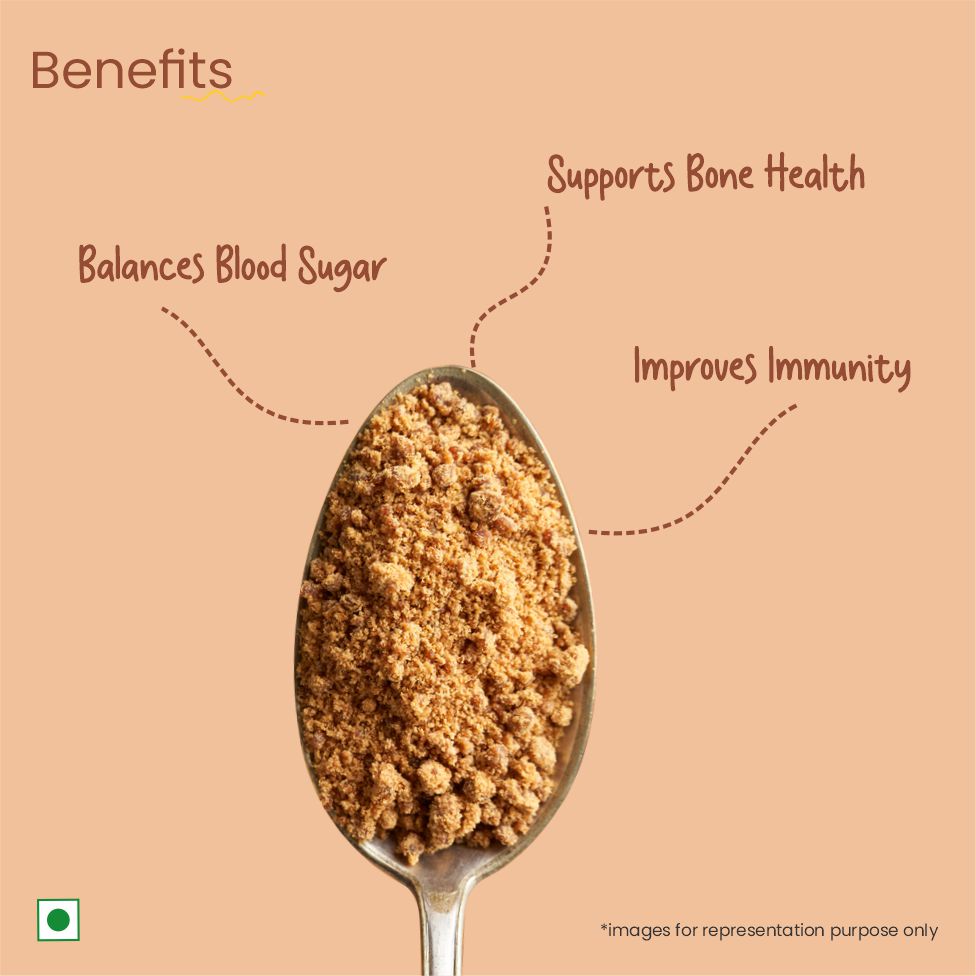 Benefits

Supports Bone Health

Balances Blood Sugar

Improves Immunity

*images for representation purpose only